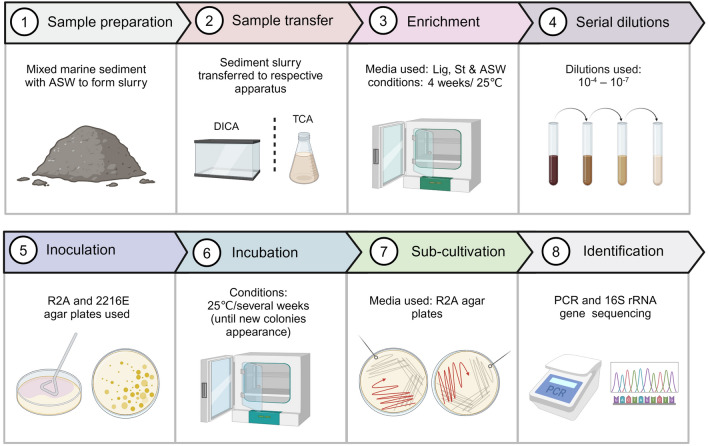 1 Sample preparation

Mixed marine sediment with ASW to form slurry

2 Sample transfer

Sediment slurry transferred to respective apparatus

DICA

TCA

3 Enrichment

Media used: Lig, St & ASW conditions: 4 weeks/ 25°C

4 Serial dilutions

Dilutions used: $10^{-4} – 10^{-7}$

5 Inoculation

R2A and 2216E agar plates used

6 Incubation

Conditions: 25°C/several weeks (until new colonies appearance)

7 Sub-cultivation

Media used: R2A agar plates

8 Identification

PCR and 16S rRNA gene sequencing

PCR